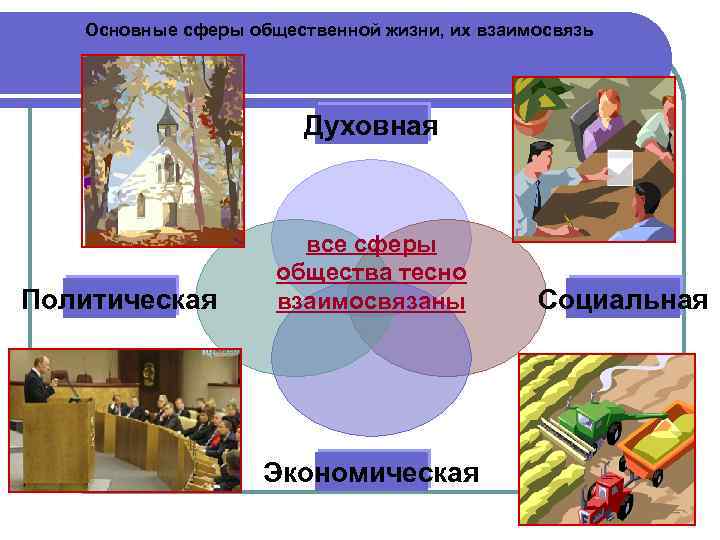 Основные сферы общественной жизни, их взаимосвязь

Духовная

Политическая

все сферы общества тесно взаимосвязаны

Социальная

Экономическая